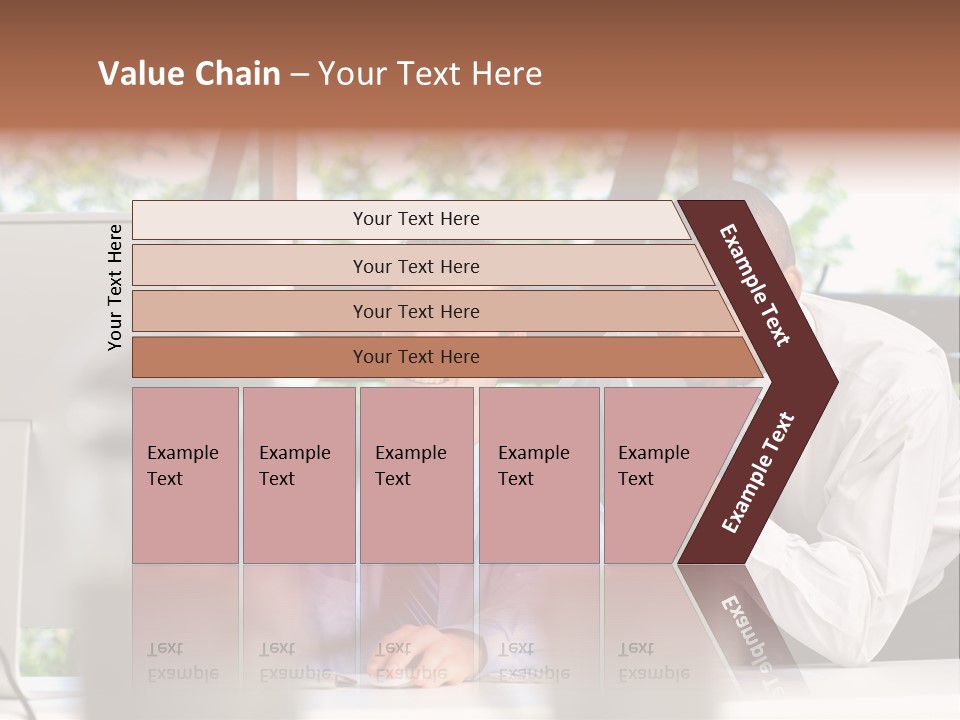 Value Chain – Your Text Here

Your Text Here

Your Text Here

Your Text Here

Your Text Here

Your Text Here

Example Text

Example Text

Example Text

Example Text

Example Text

Example Text

Example Text